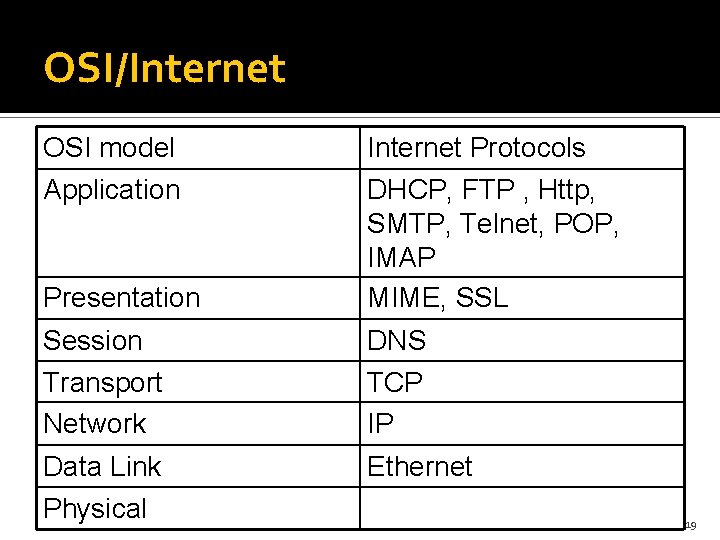 OSI/Internet

| OSI model | Internet Protocols |
|---|---|
| Application | DHCP, FTP , Http, SMTP, Telnet, POP, IMAP |
| Presentation | MIME, SSL |
| Session | DNS |
| Transport | TCP |
| Network | IP |
| Data Link | Ethernet |
| Physical | |

19